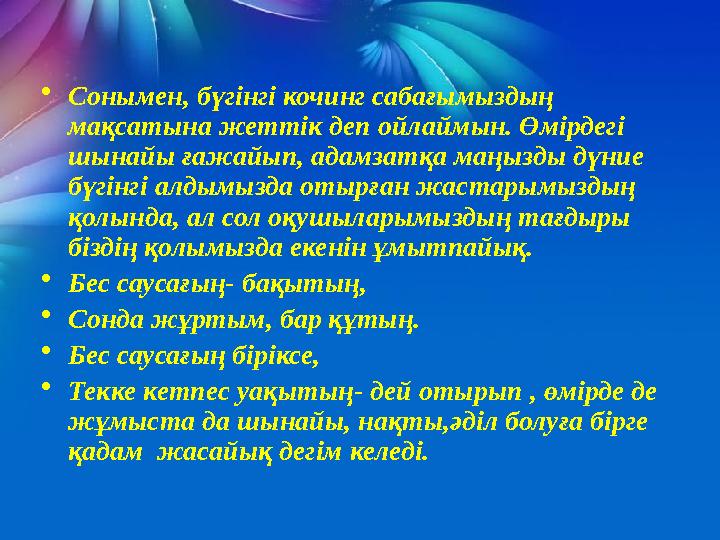 • Сонымен, бүгінгі кочинг сабағымыздың мақсатына жеттік деп ойлаймын. Өмірдегі шынайы ғажайып, адамзатқа маңызды дүние бүгінгі алдымызда отырған жастарымыздың қолында, ал сол оқушыларымыздың тағдыры біздің қолымызда екенін ұмытпайық.

• Бес саусағың- бақытың,

• Сонда жұртым, бар құтың.

• Бес саусағың біріксе,

• Текке кетпес уақытың- дей отырып , өмірде де жұмыста да шынайы, нақты,әділ болуға бірге қадам жасайық дегім келеді.